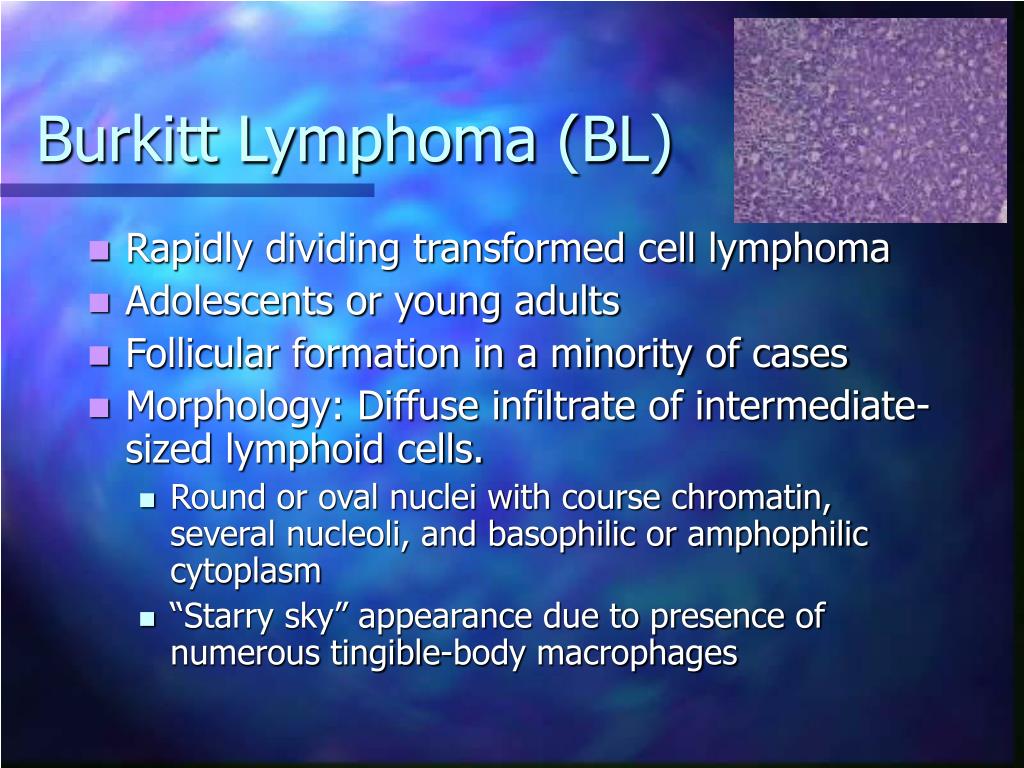 Burkitt Lymphoma (BL)

• Rapidly dividing transformed cell lymphoma
• Adolescents or young adults
• Follicular formation in a minority of cases
• Morphology: Diffuse infiltrate of intermediate-sized lymphoid cells.
• Round or oval nuclei with course chromatin, several nucleoli, and basophilic or amphophilic cytoplasm
• "Starry sky" appearance due to presence of numerous tingible-body macrophages